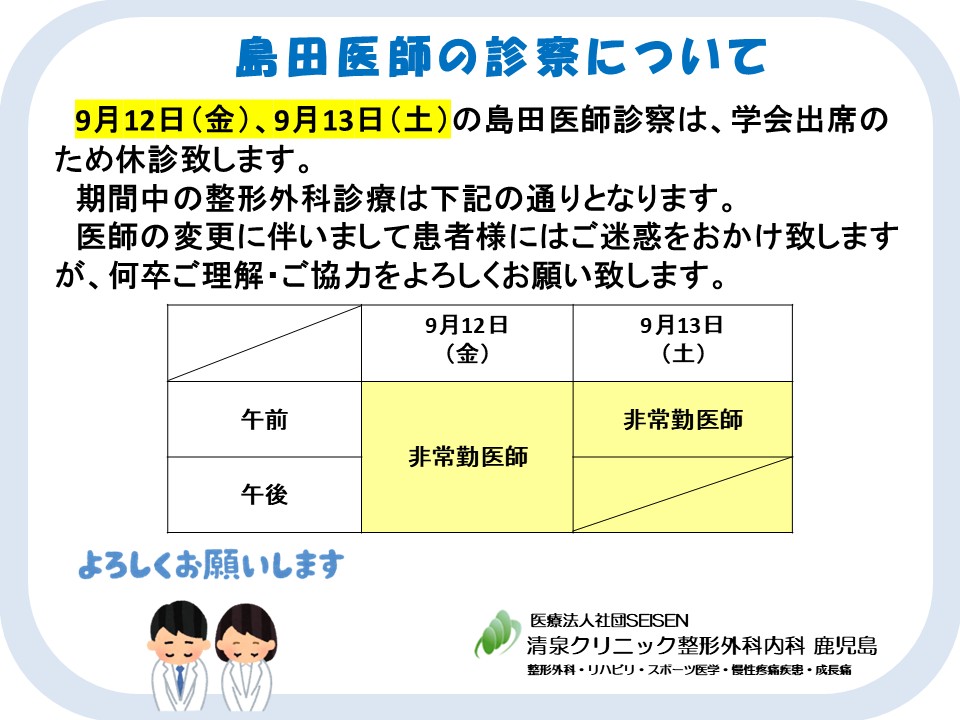 島田医師の診察について

9月12日（金）、9月13日（土）の島田医師診察は、学会出席のため休診致します。

期間中の整形外科診療は下記の通りとなります。

医師の変更に伴いまして患者様にはご迷惑をおかけ致しますが、何卒ご理解・ご協力をよろしくお願い致します。

| | 9月12日（金） | 9月13日（土） |
|---|---|---|
| 午前 | 非常勤医師 | 非常勤医師 |
| 午後 | 非常勤医師 | |

よろしくお願いします

医療法人社団SEISEN
清泉クリニック整形外科内科 鹿児島
整形外科・リハビリ・スポーツ医学・慢性疼痛疾患・成長痛